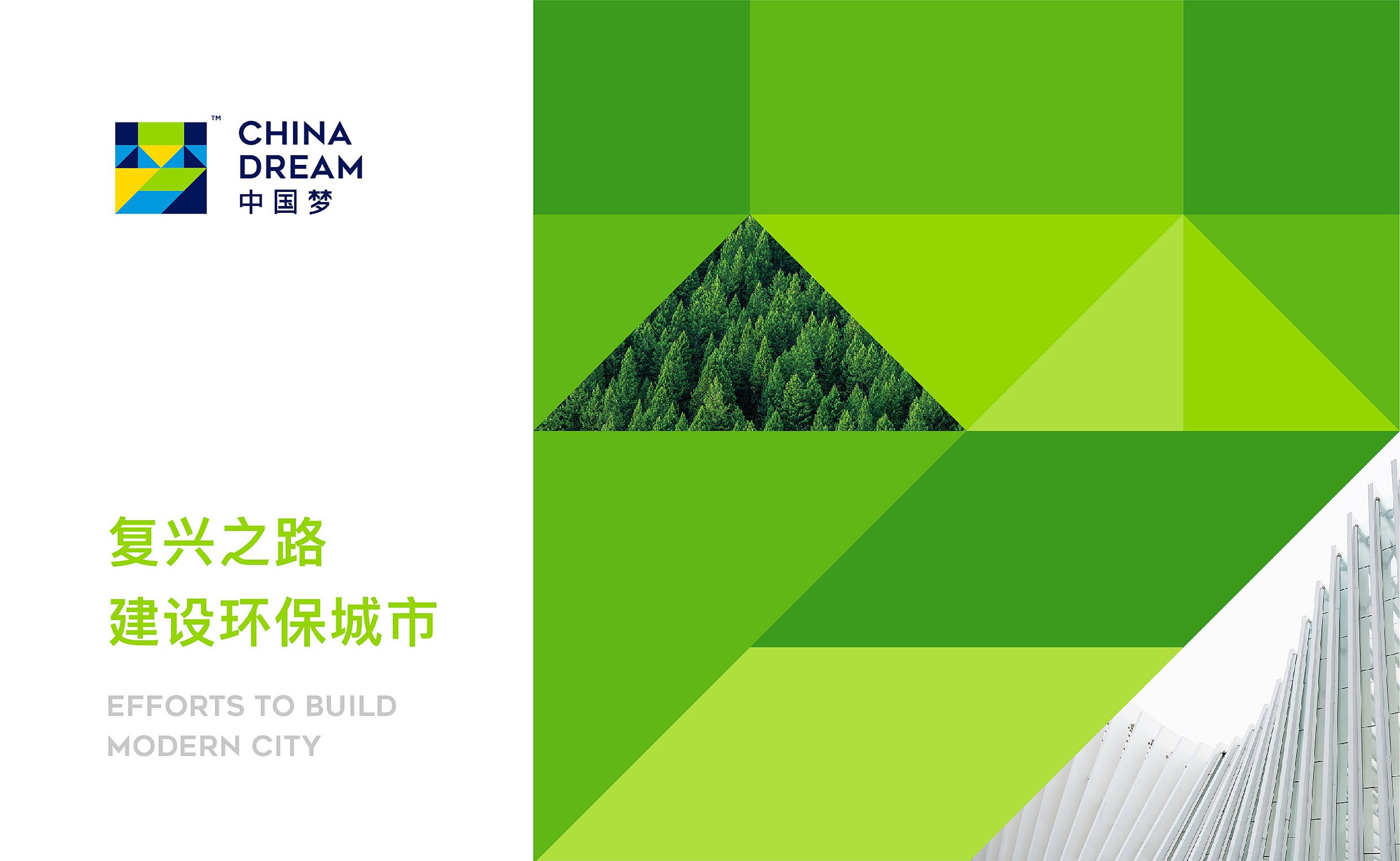 ™
CHINA
DREAM
中国梦

复兴之路
建设环保城市

EFFORTS TO BUILD
MODERN CITY